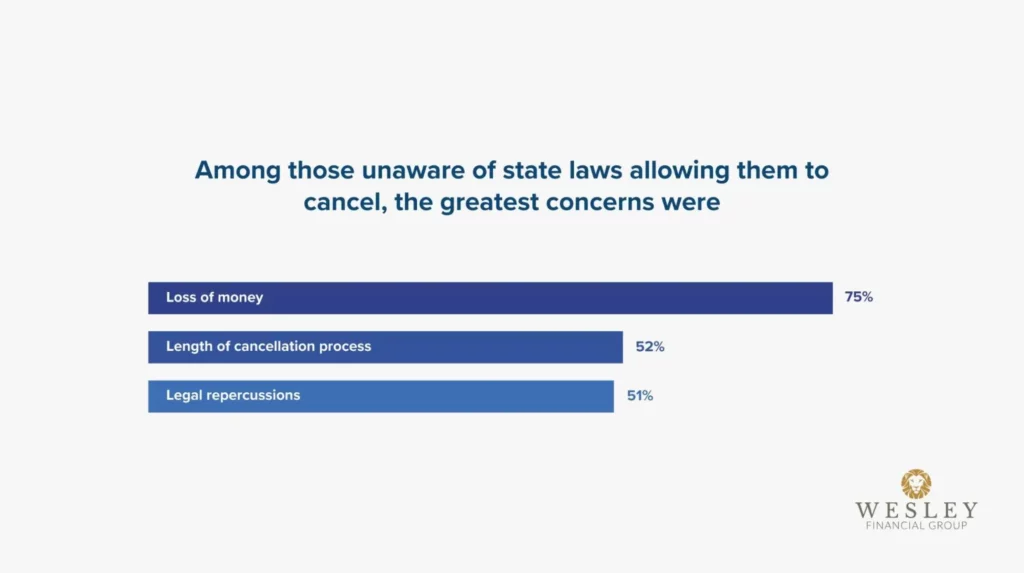 Among those unaware of state laws allowing them to cancel, the greatest concerns were

Loss of money 75%

Length of cancellation process 52%

Legal repercussions 51%

WESLEY
FINANCIAL GROUP